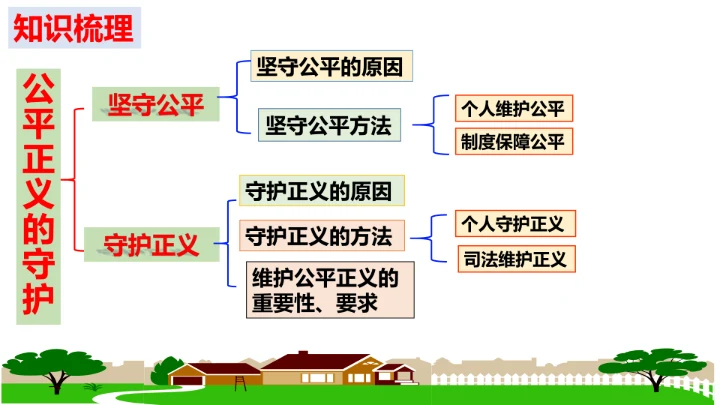 知识梳理

公平正义的守护

坚守公平

坚守公平的原因

坚守公平方法

个人维护公平

制度保障公平

守护正义

守护正义的原因

守护正义的方法

个人守护正义

司法维护正义

维护公平正义的重要性、要求